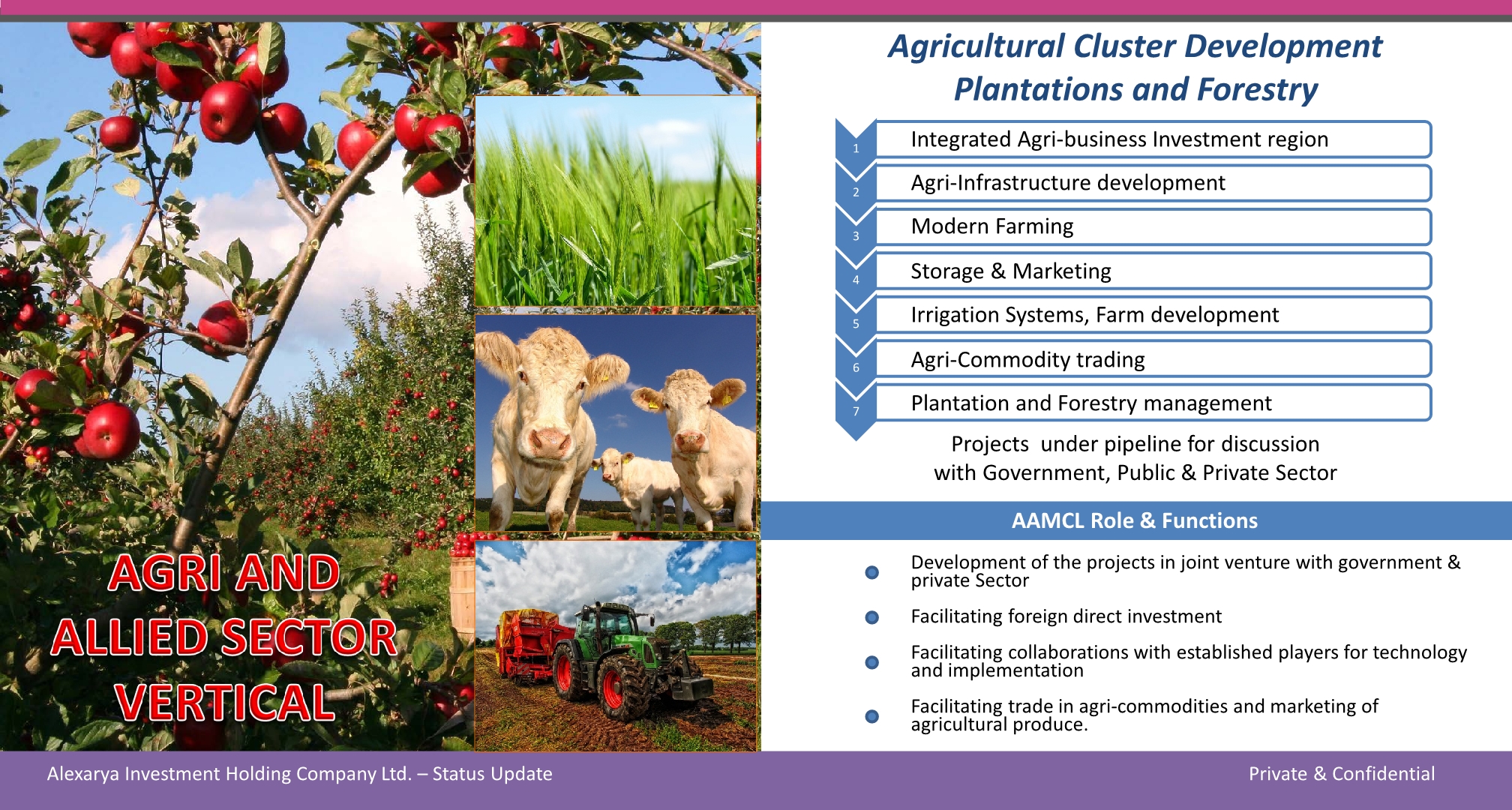 AGRI AND ALLIED SECTOR VERTICAL

Agricultural Cluster Development Plantations and Forestry

1 Integrated Agri-business Investment region

2 Agri-Infrastructure development

3 Modern Farming

4 Storage & Marketing

5 Irrigation Systems, Farm development

6 Agri-Commodity trading

7 Plantation and Forestry management

Projects under pipeline for discussion with Government, Public & Private Sector

AAMCL Role & Functions

Development of the projects in joint venture with government & private Sector

Facilitating foreign direct investment

Facilitating collaborations with established players for technology and implementation

Facilitating trade in agri-commodities and marketing of agricultural produce.

Alexarya Investment Holding Company Ltd. – Status Update

Private & Confidential